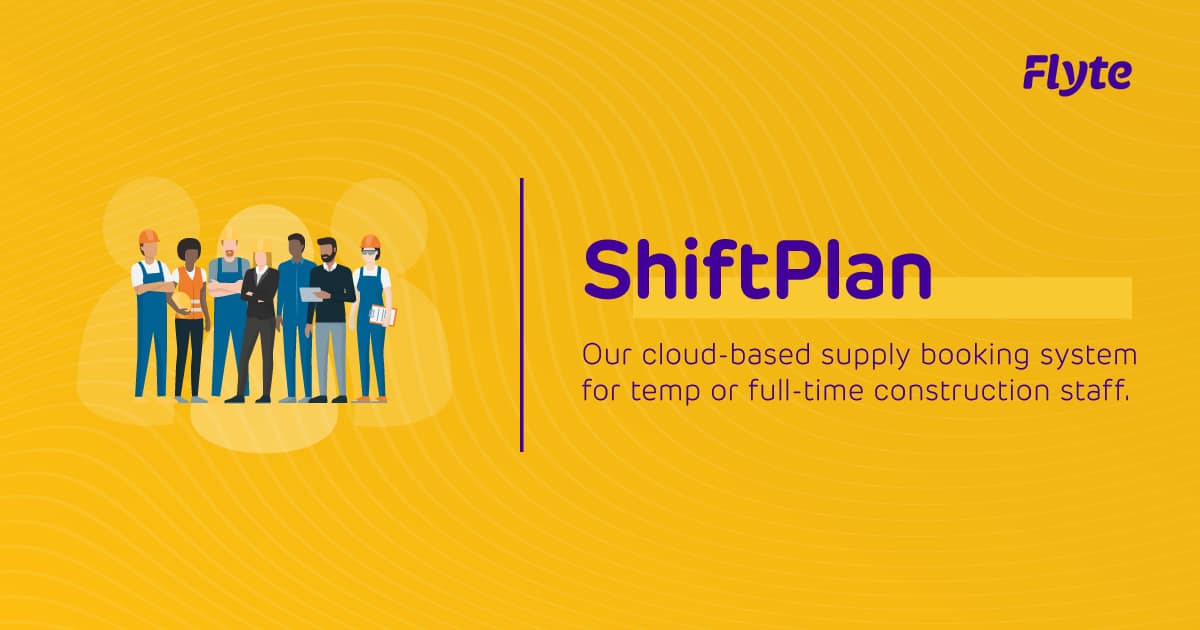 Flyte

ShiftPlan

Our cloud-based supply booking system for temp or full-time construction staff.